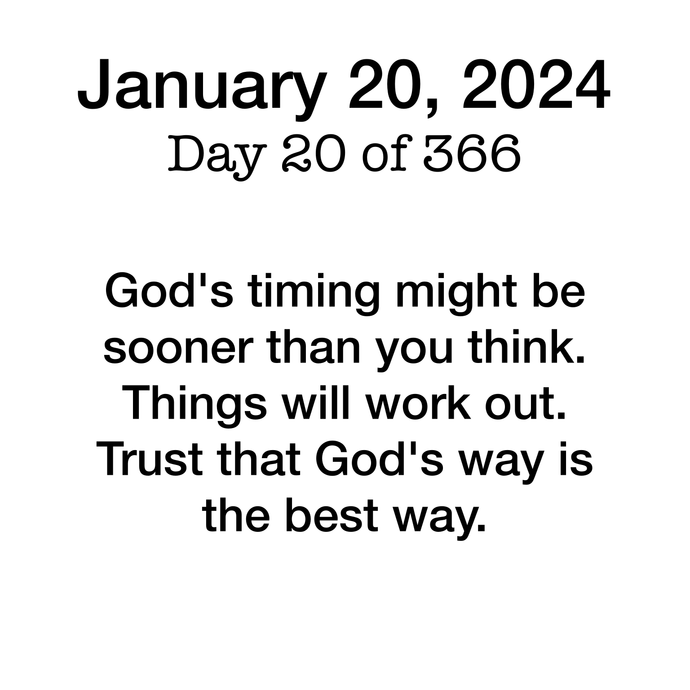 January 20, 2024
Day 20 of 366

God's timing might be sooner than you think. Things will work out. Trust that God's way is the best way.